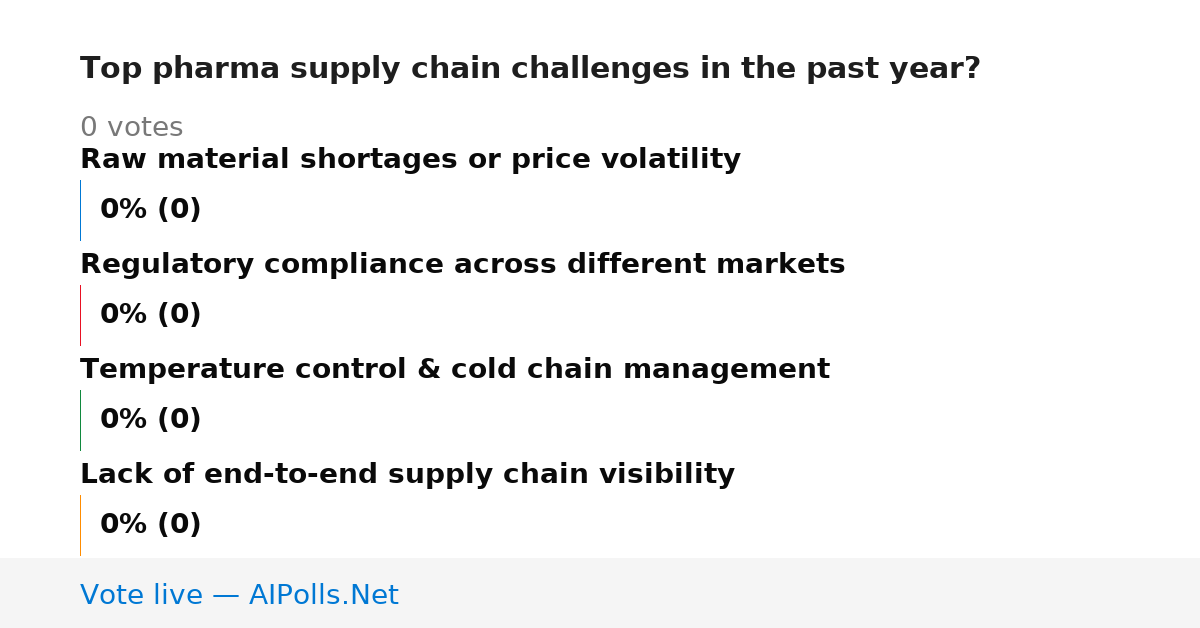 Top pharma supply chain challenges in the past year?

0 votes

Raw material shortages or price volatility

0% (0)

Regulatory compliance across different markets

0% (0)

Temperature control & cold chain management

0% (0)

Lack of end-to-end supply chain visibility

0% (0)

Vote live — AIPolls.Net